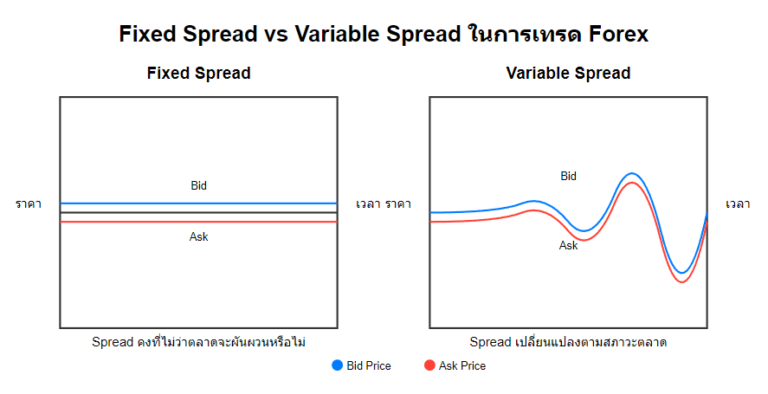 Fixed Spread vs Variable Spread ในการเทรด Forex

Fixed Spread

ราคา

Bid

Ask

เวลา

Spread คงที่ไม่ว่าตลาดจะผันผวนหรือไม่

Variable Spread

ราคา

Bid

Ask

เวลา

Spread เปลี่ยนแปลงตามสภาวะตลาด

Bid Price

Ask Price